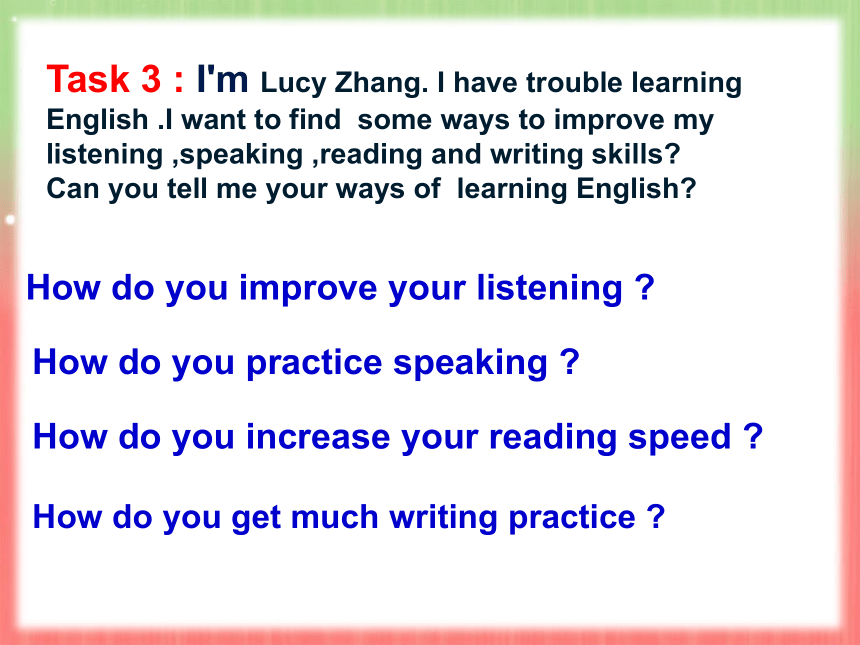 Task 3 : I'm Lucy Zhang. I have trouble learning English .I want to find some ways to improve my listening ,speaking ,reading and writing skills? Can you tell me your ways of learning English?

How do you improve your listening ?

How do you practice speaking ?

How do you increase your reading speed ?

How do you get much writing practice ?